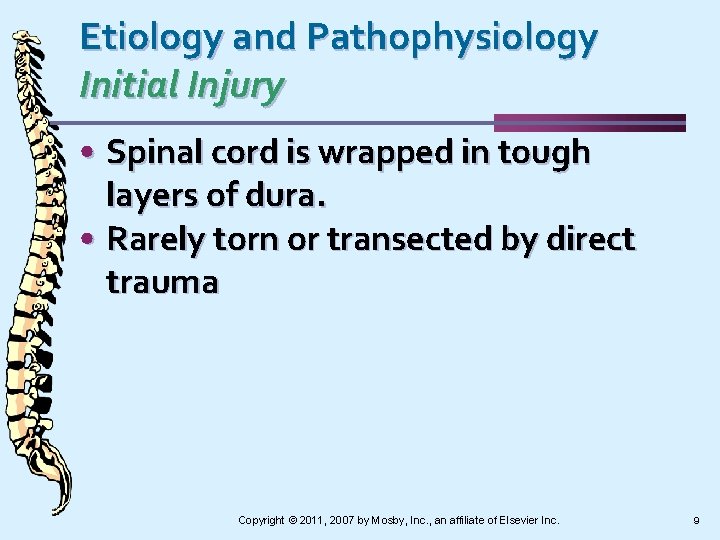 Etiology and Pathophysiology
Initial Injury

• Spinal cord is wrapped in tough layers of dura.
• Rarely torn or transected by direct trauma

Copyright © 2011, 2007 by Mosby, Inc., an affiliate of Elsevier Inc.

9